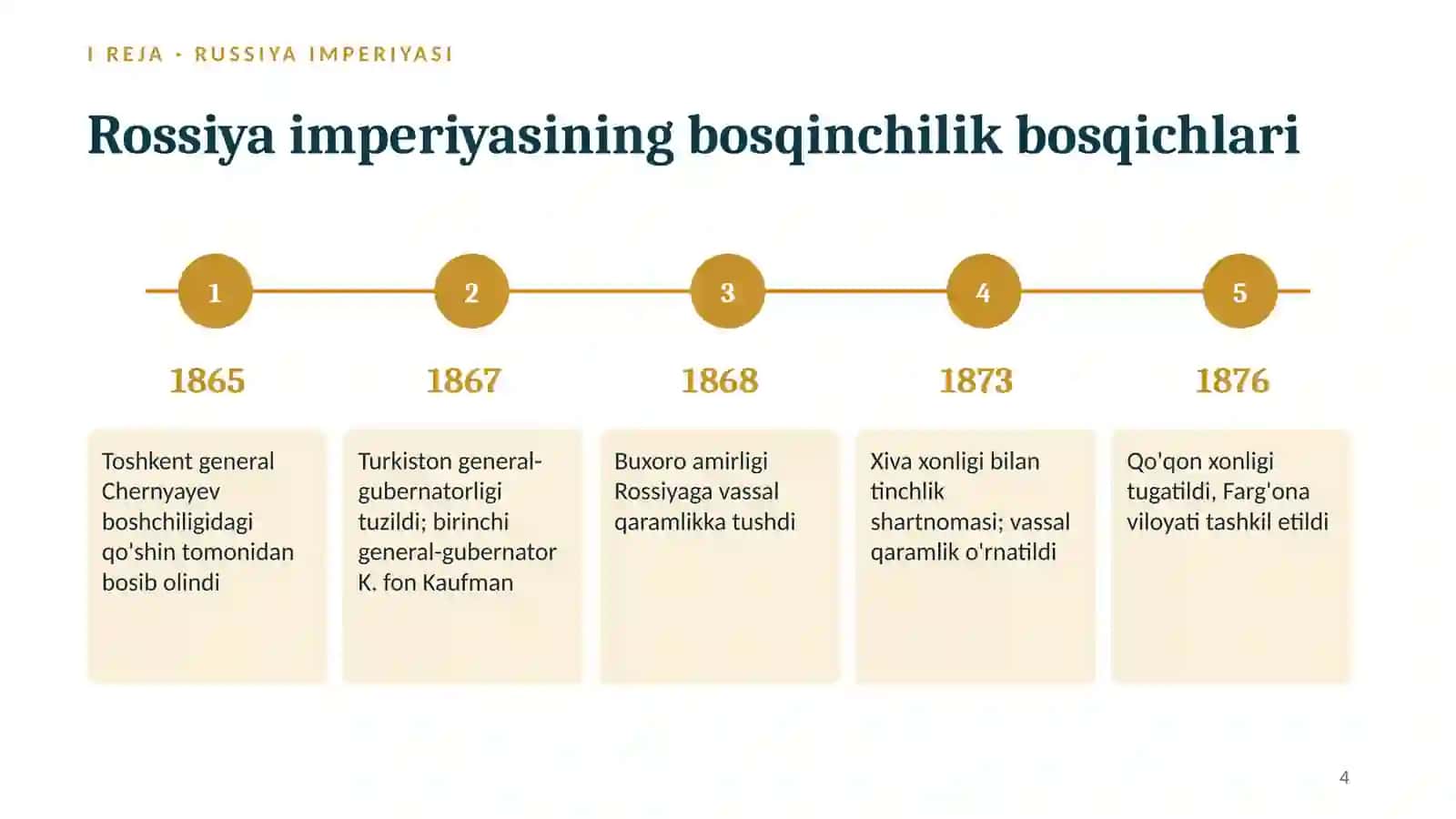 I REJA • RUSSIYA IMPERIYASI

Rossiya imperiyasining bosqinchilik bosqichlari

1

1865

Toshkent general Chernyayev boshchiligidagi qo'shin tomonidan bosib olindi

2

1867

Turkiston general-gubernatorligi tuzildi; birinchi general-gubernator K. fon Kaufman

3

1868

Buxoro amirligi Rossiyaga vassal qaramlikka tushdi

4

1873

Xiva xonligi bilan tinchlik shartnomasi; vassal qaramlik o'rnatildi

5

1876

Qo'qon xonligi tugatildi, Farg'ona viloyati tashkil etildi

4